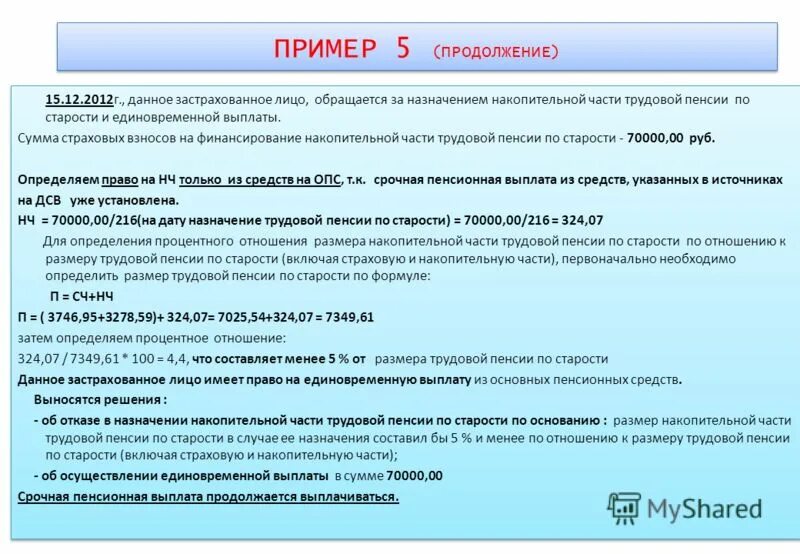 ПРИМЕР 5 (ПРОДОЛЖЕНИЕ)

15.12.2012г., данное застрахованное лицо, обращается за назначением накопительной части трудовой пенсии по старости и единовременной выплаты.

Сумма страховых взносов на финансирование накопительной части трудовой пенсии по старости - 70000,00 руб.

Определяем право на НЧ только из средств на ОПС, т.к. срочная пенсионная выплата из средств, указанных в источниках на ДСВ уже установлена.

НЧ = 70000,00/216(на дату назначение трудовой пенсии по старости) = 70000,00/216 = 324,07

Для определения процентного отношения размера накопительной части трудовой пенсии по старости по отношению к размеру трудовой пенсии по старости (включая страховую и накопительную части), первоначально необходимо определить размер трудовой пенсии по старости по формуле:

П = СЧ+НЧ

П = ( 3746,95+3278,59)+ 324,07= 7025,54+324,07 = 7349,61

затем определяем процентное отношение:

324,07 / 7349,61 * 100 = 4,4, что составляет менее 5 % от размера трудовой пенсии по старости

Данное застрахованное лицо имеет право на единовременную выплату из основных пенсионных средств.

Выносятся решения :

- об отказе в назначении накопительной части трудовой пенсии по старости по основанию : размер накопительной части трудовой пенсии по старости в случае ее назначения составил бы 5 % и менее по отношению к размеру трудовой пенсии по старости (включая страховую и накопительную части);

- об осуществлении единовременной выплаты в сумме 70000,00

Срочная пенсионная выплата продолжается выплачиваться.

MyShared